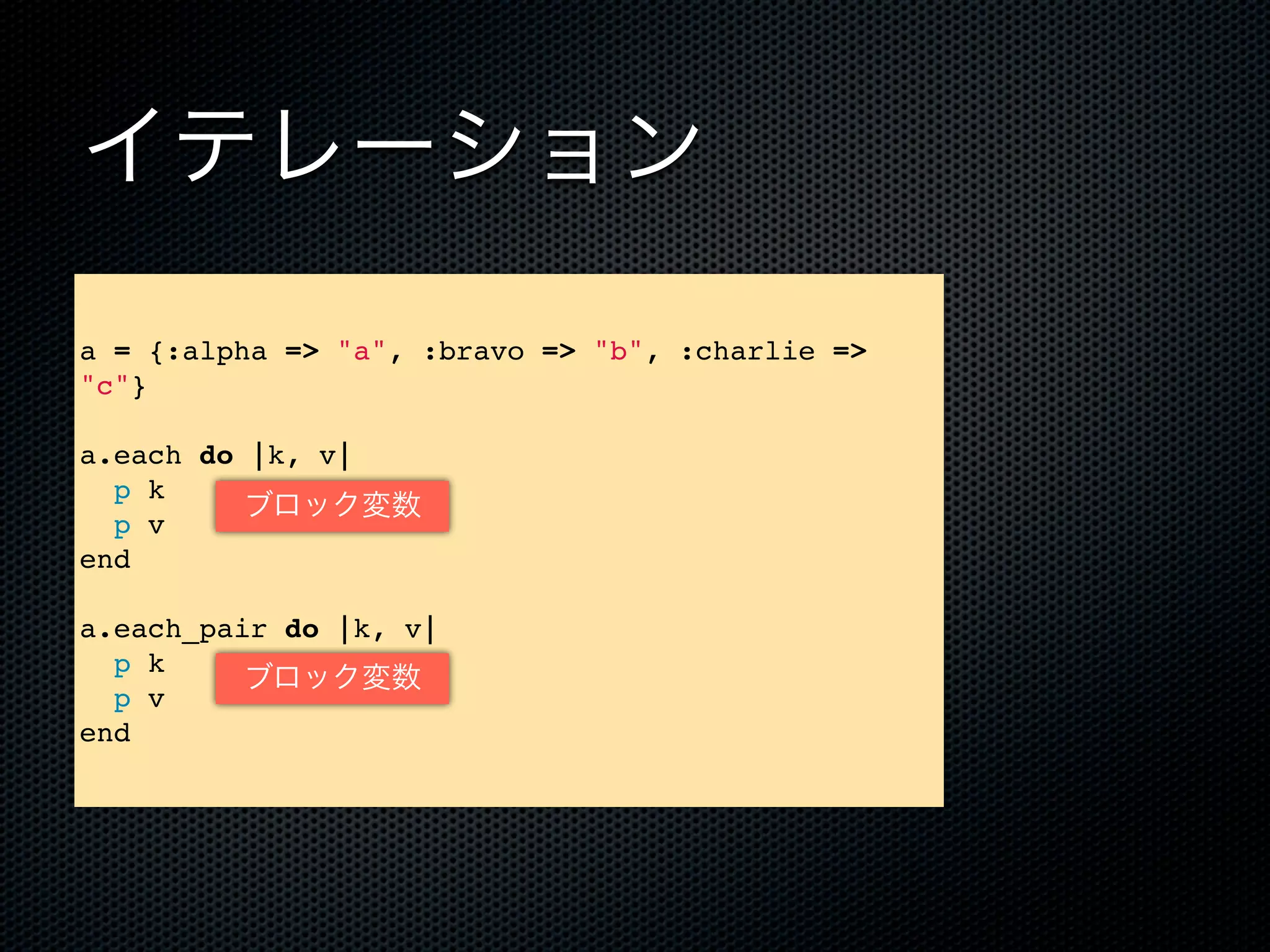 イテレーション

a = {:alpha => "a", :bravo => "b", :charlie => "c"}

a.each do |k, v|
  p k
  p v
end

ブロック変数

a.each_pair do |k, v|
  p k
  p v
end

ブロック変数